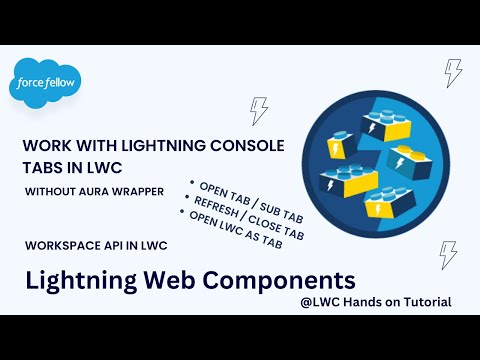 force fellow

WORK WITH LIGHTNING CONSOLE TABS IN LWC

WITHOUT AURA WRAPPER

• OPEN TAB / SUB TAB
• REFRESH / CLOSE TAB
• OPEN LWC AS TAB

WORKSPACE API IN LWC

Lightning Web Components

@LWC Hands on Tutorial